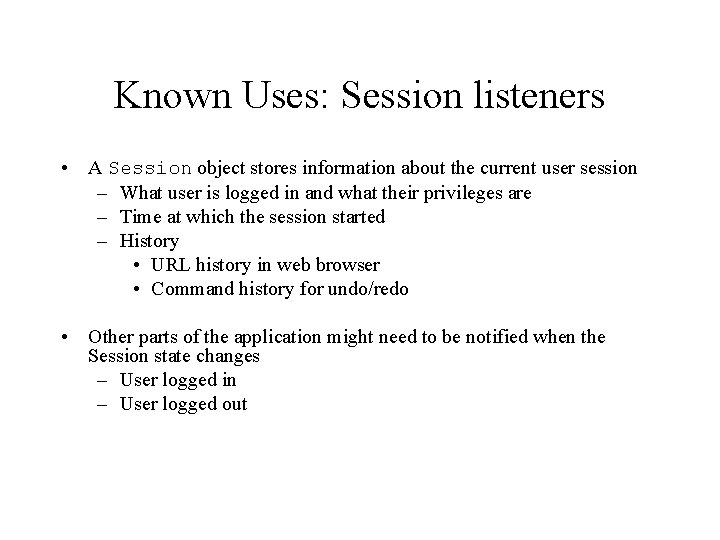 Known Uses: Session listeners

• A Session object stores information about the current user session
  – What user is logged in and what their privileges are
  – Time at which the session started
  – History
    • URL history in web browser
    • Command history for undo/redo

• Other parts of the application might need to be notified when the Session state changes
  – User logged in
  – User logged out